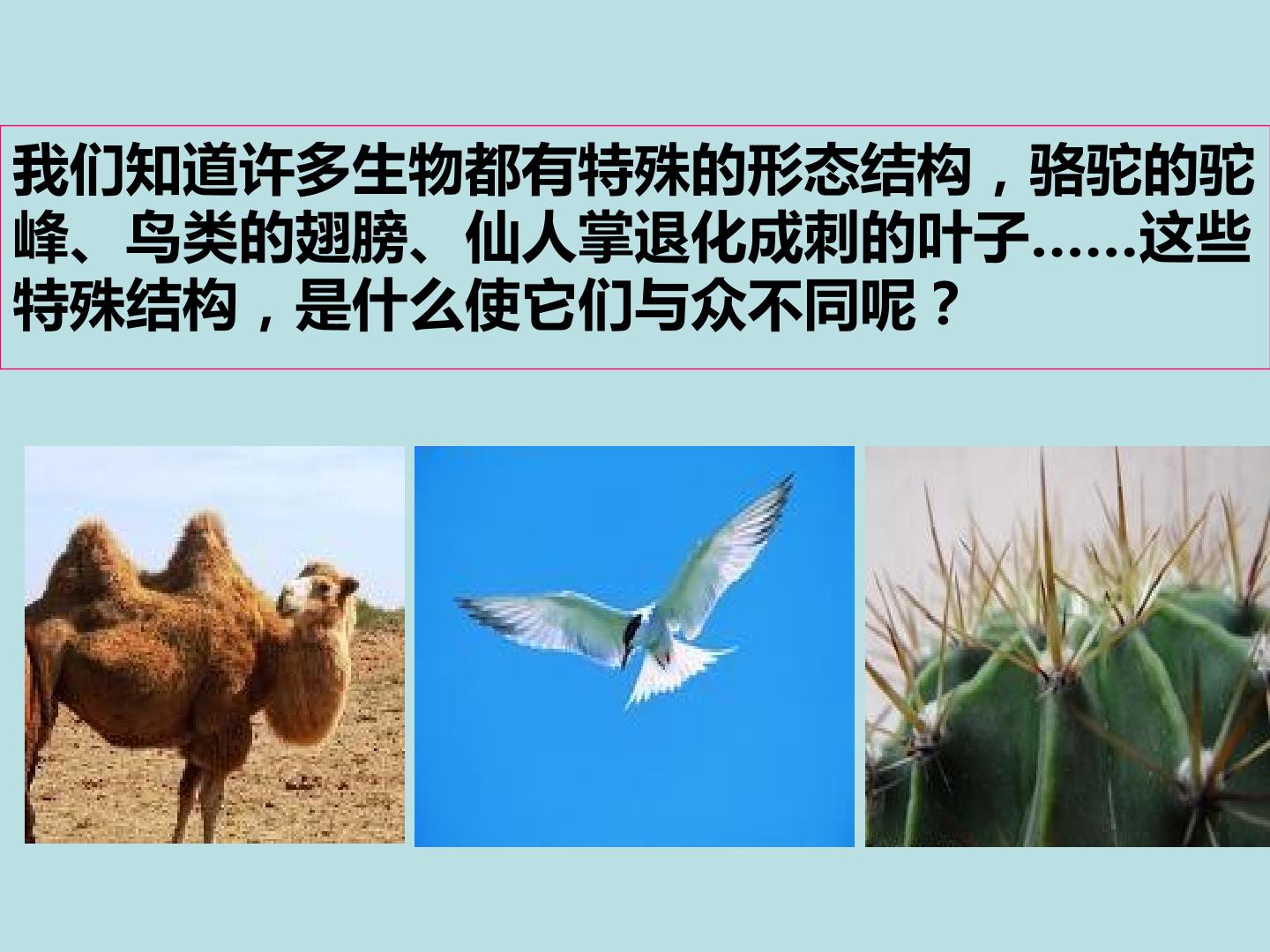 我们知道许多生物都有特殊的形态结构，骆驼的驼峰、鸟类的翅膀、仙人掌退化成刺的叶子……这些特殊结构，是什么使它们与众不同呢？